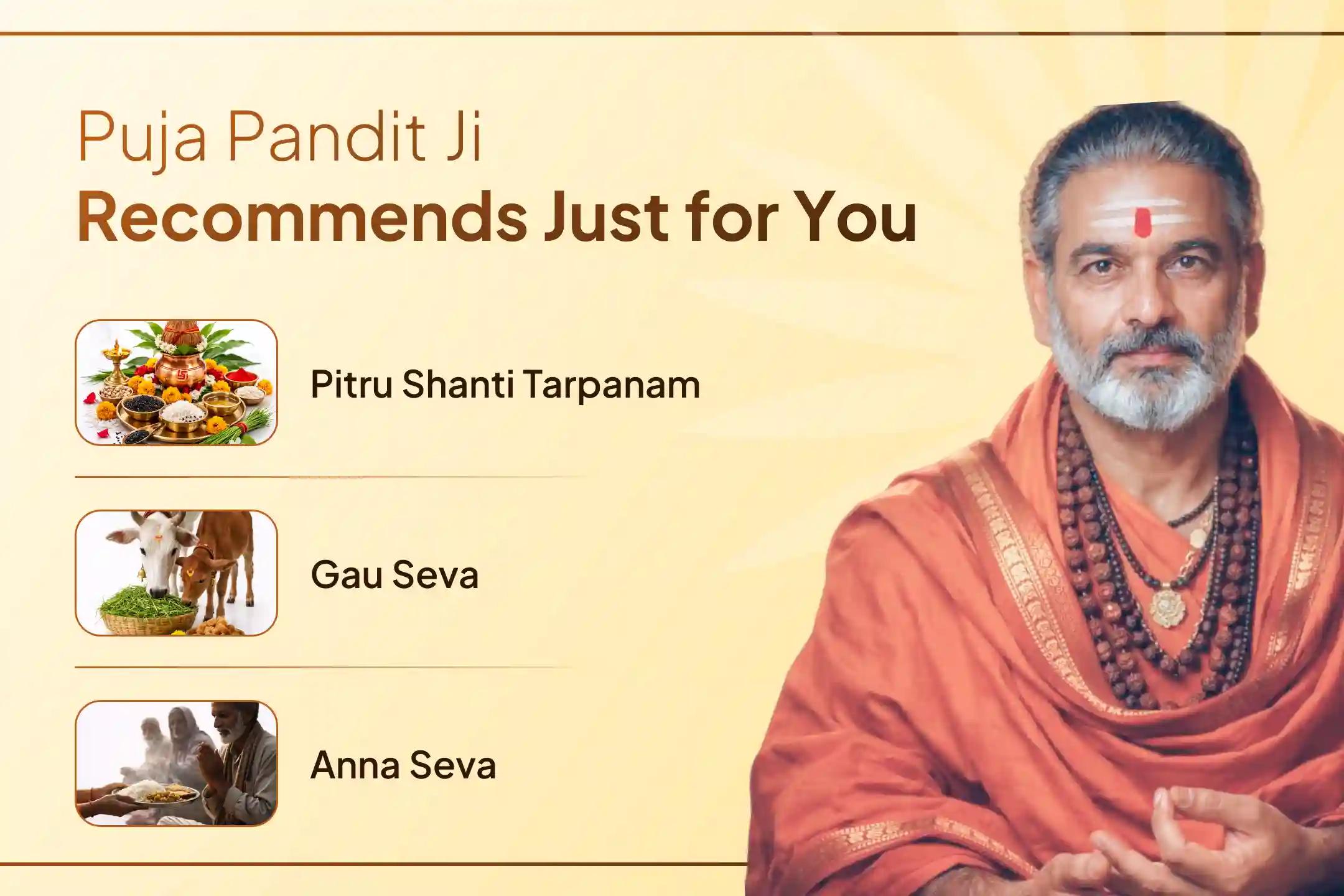 Puja Pandit Ji
Recommends Just for You

Pitru Shanti Tarpanam

Gau Seva

Anna Seva